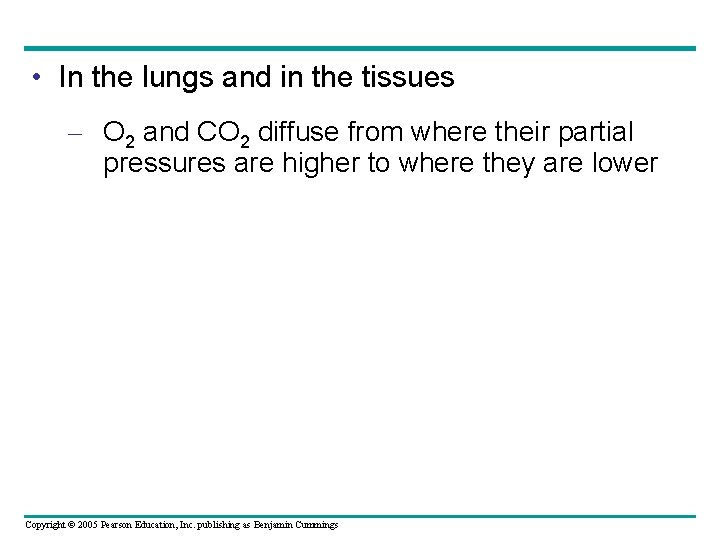 • In the lungs and in the tissues

– $O_2$ and $CO_2$ diffuse from where their partial pressures are higher to where they are lower

Copyright © 2005 Pearson Education, Inc. publishing as Benjamin Cummings